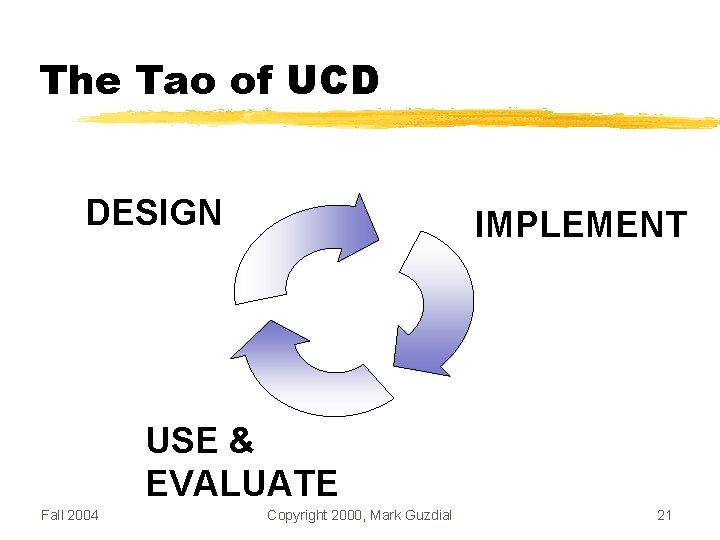 The Tao of UCD

DESIGN

IMPLEMENT

USE & EVALUATE

Fall 2004

Copyright 2000, Mark Guzdial

21